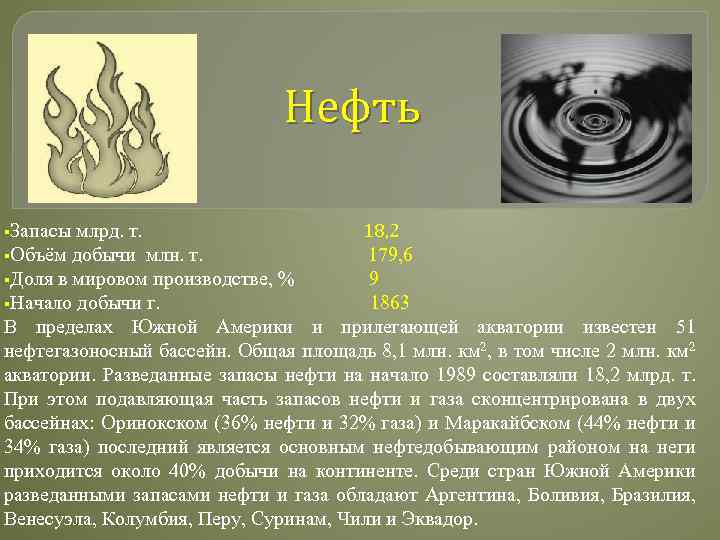 Нефть

▪Запасы млрд. т. 18,2
▪Объём добычи млн. т. 179,6
▪Доля в мировом производстве, % 9
▪Начало добычи г. 1863

В пределах Южной Америки и прилегающей акватории известен 51 нефтегазоносный бассейн. Общая площадь 8,1 млн. км$^2$, в том числе 2 млн. км$^2$ акватории. Разведанные запасы нефти на начало 1989 составляли 18,2 млрд. т. При этом подавляющая часть запасов нефти и газа сконцентрирована в двух бассейнах: Оринокском (36% нефти и 32% газа) и Маракайбском (44% нефти и 34% газа) последний является основным нефтедобывающим районом на неги приходится около 40% добычи на континенте. Среди стран Южной Америки разведанными запасами нефти и газа обладают Аргентина, Боливия, Бразилия, Венесуэла, Колумбия, Перу, Суринам, Чили и Эквадор.